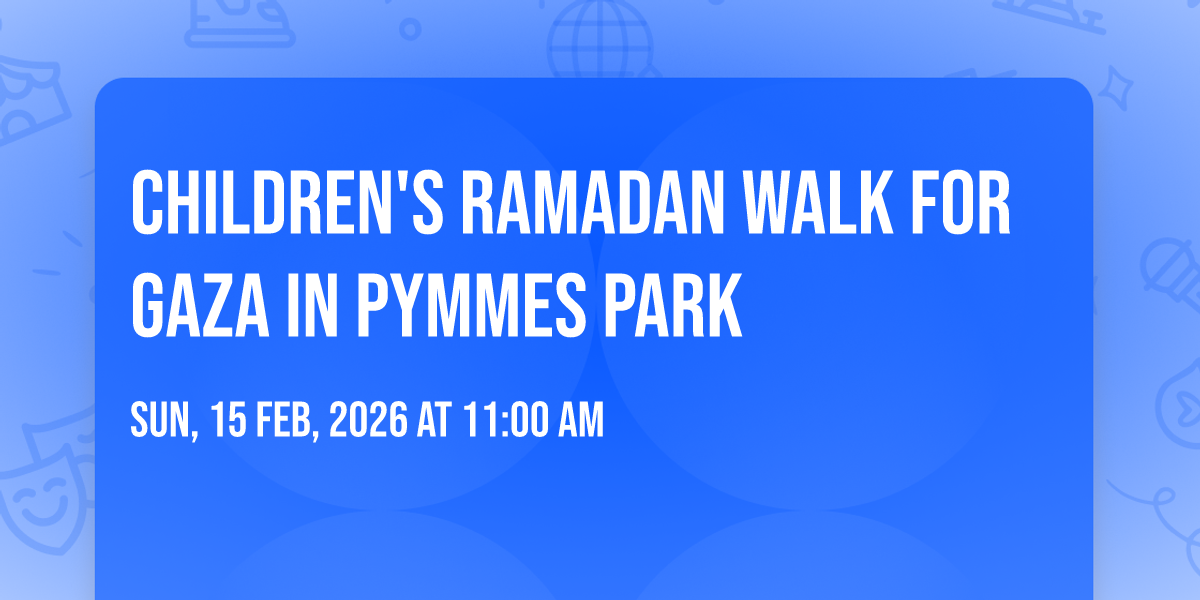 CHILDREN'S RAMADAN WALK FOR GAZA IN PYMMES PARK

SUN, 15 FEB, 2026 AT 11:00 AM